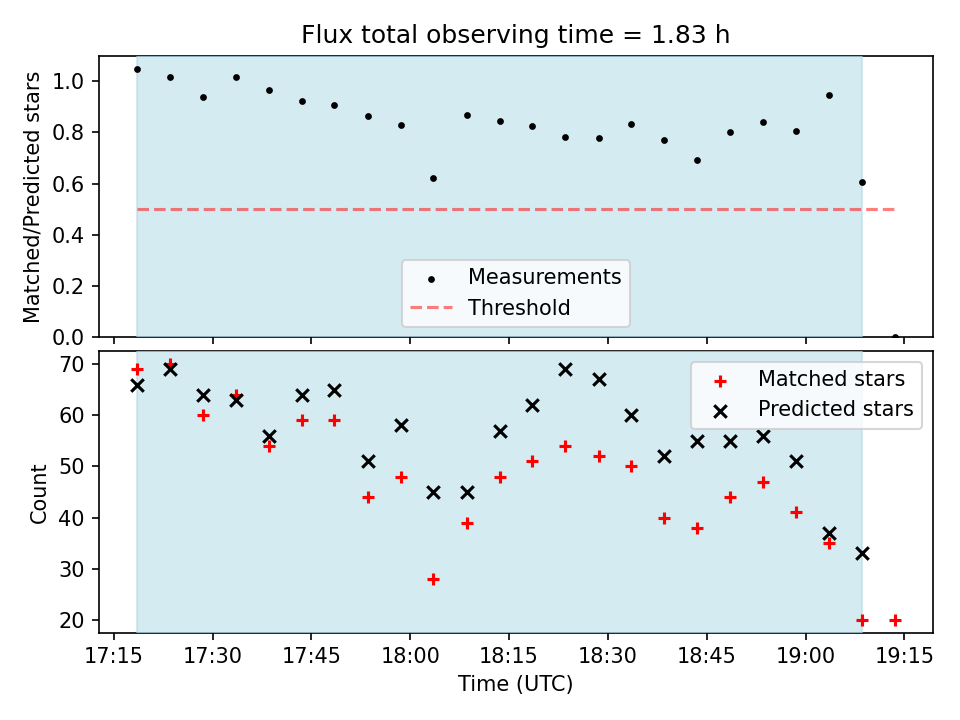 Flux total observing time = 1.83 h

Matched/Predicted stars

1.0
0.8
0.6
0.4
0.2
0.0

Measurements
Threshold

Count

70
60
50
40
30
20

Matched stars
Predicted stars

17:15 17:30 17:45 18:00 18:15 18:30 18:45 19:00 19:15
Time (UTC)